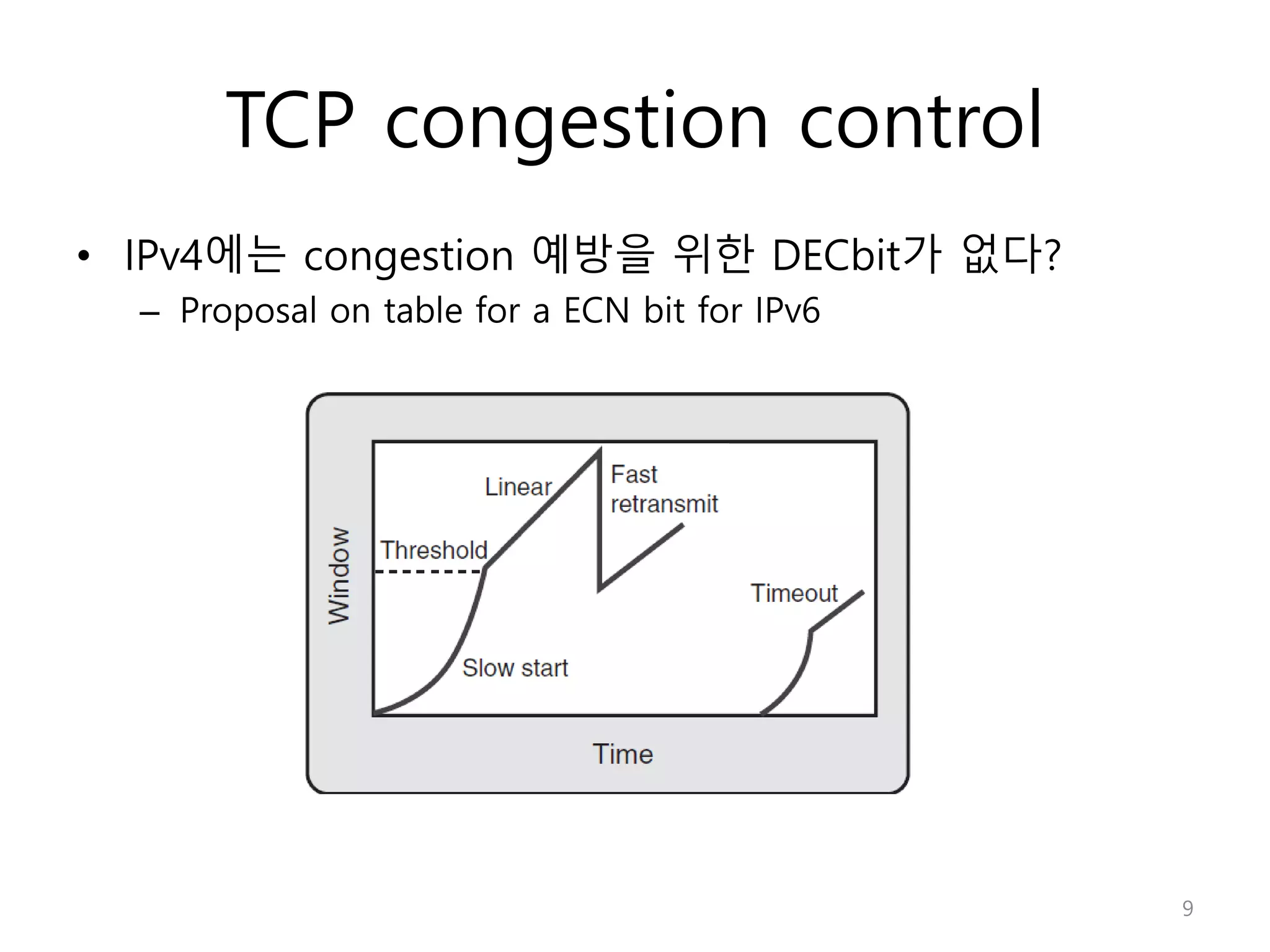 TCP congestion control

• IPv4에는 congestion 예방을 위한 DECbit가 없다?
– Proposal on table for a ECN bit for IPv6

Window
Linear
Fast retransmit
Threshold
Timeout
Slow start
Time

9